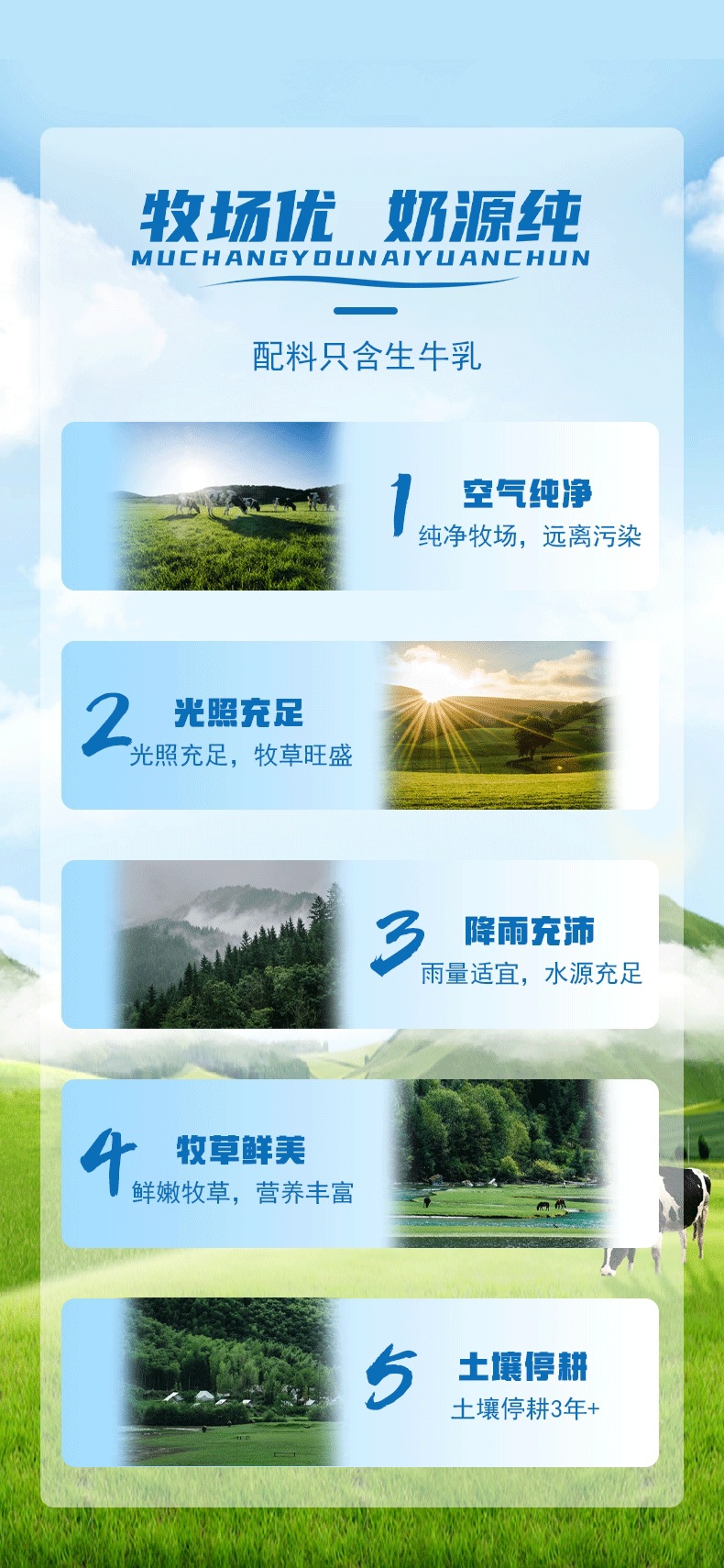 牧场优 奶源纯
MUCHANGYOUNAIYUANCHUN

配料只含生牛乳

1 空气纯净
纯净牧场，远离污染

2 光照充足
光照充足，牧草旺盛

3 降雨充沛
雨量适宜，水源充足

4 牧草鲜美
鲜嫩牧草，营养丰富

5 土壤停耕
土壤停耕3年+